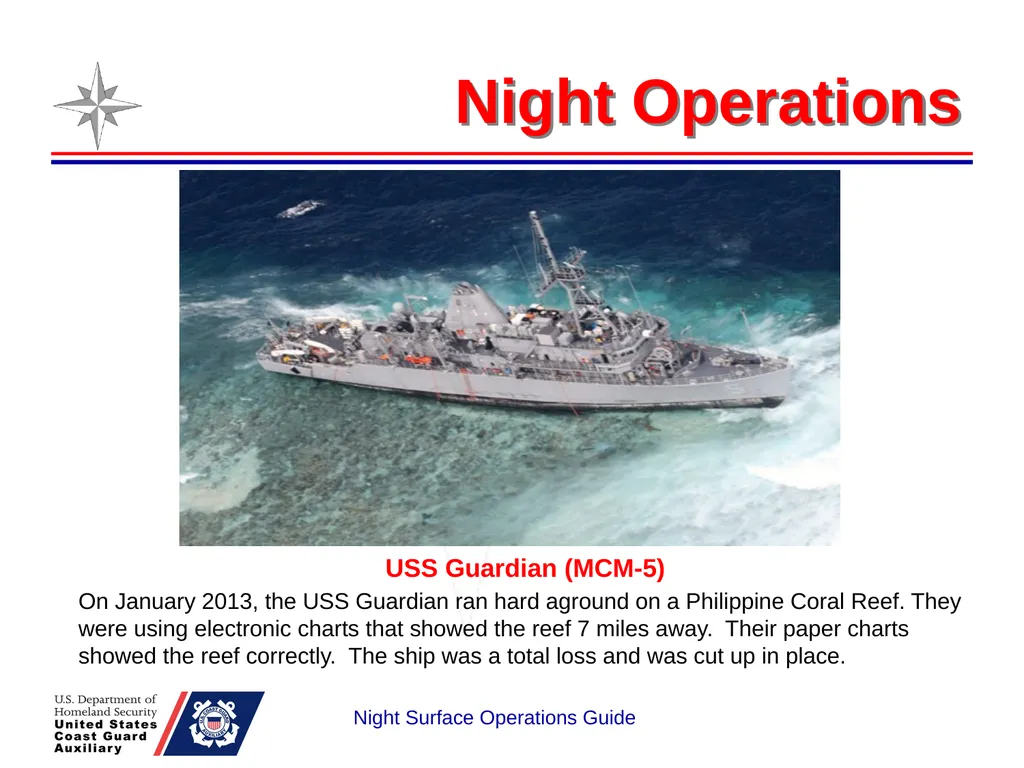 Night Operations

USS Guardian (MCM-5)

On January 2013, the USS Guardian ran hard aground on a Philippine Coral Reef. They were using electronic charts that showed the reef 7 miles away.  Their paper charts showed the reef correctly.  The ship was a total loss and was cut up in place.

U.S. Department of Homeland Security
United States Coast Guard Auxiliary

Night Surface Operations Guide